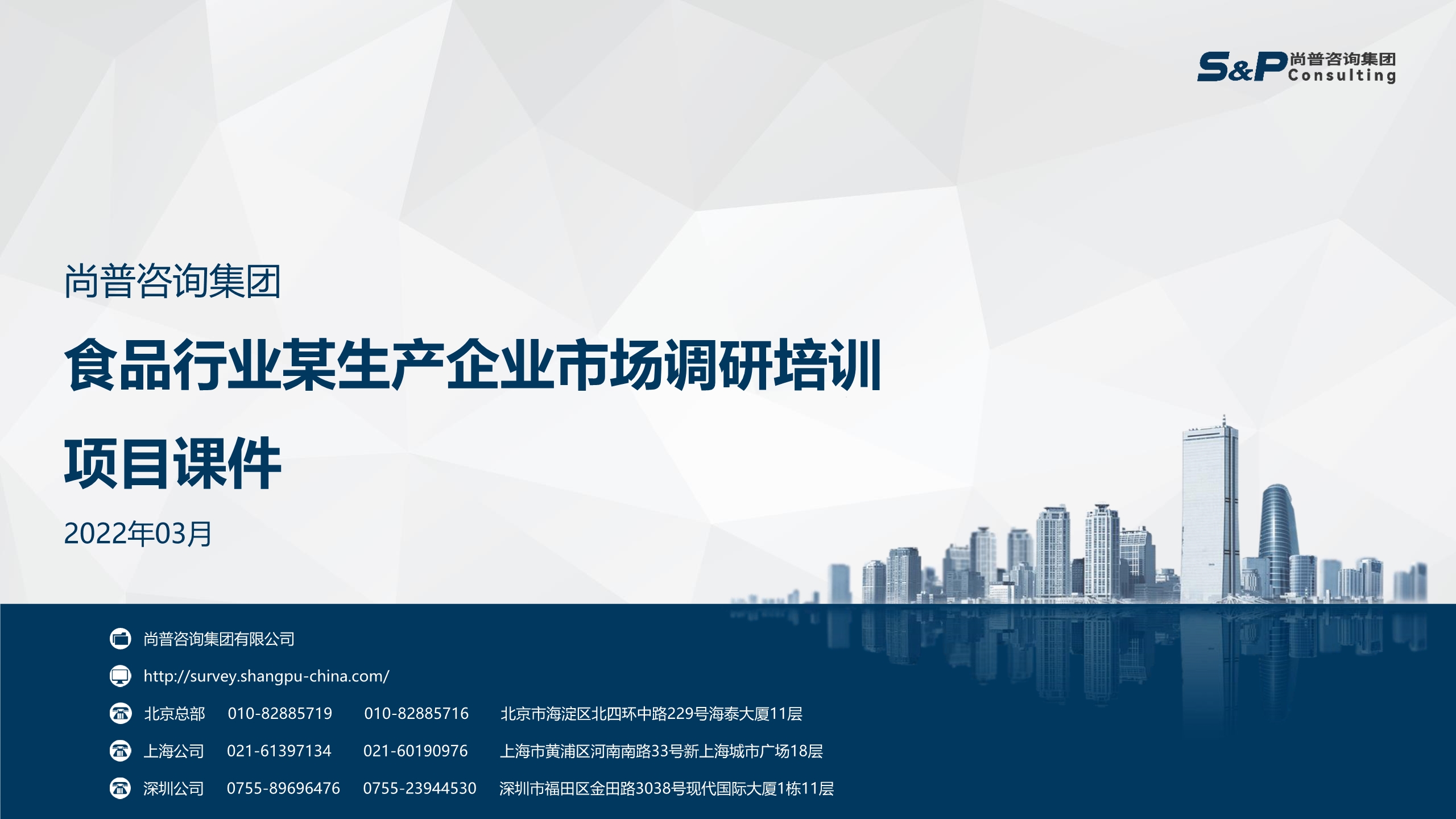 S&P 尚普咨询集团 Consulting

尚普咨询集团

食品行业某生产企业市场调研培训

项目课件

2022年03月

尚普咨询集团有限公司

http://survey.shangpu-china.com/

北京总部 010-82885719 010-82885716 北京市海淀区北四环中路229号海泰大厦11层

上海公司 021-61397134 021-60190976 上海市黄浦区河南南路33号新上海城市广场18层

深圳公司 0755-89696476 0755-23944530 深圳市福田区金田路3038号现代国际大厦1栋11层